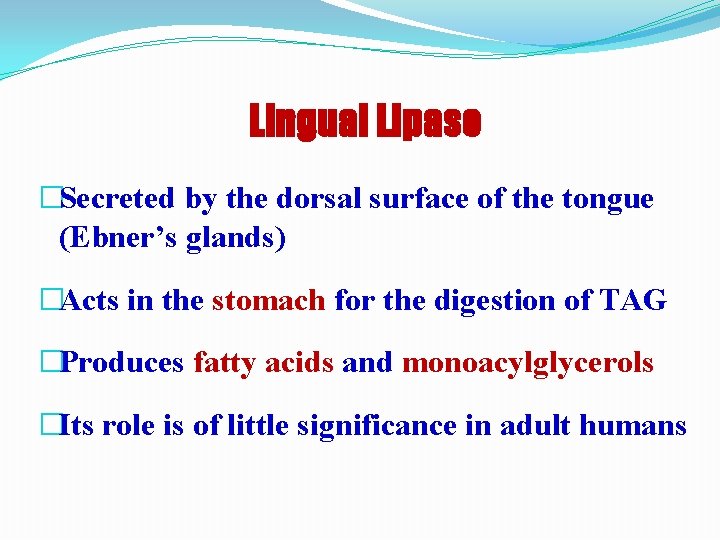 Lingual Lipase

□Secreted by the dorsal surface of the tongue (Ebner’s glands)

□Acts in the stomach for the digestion of TAG

□Produces fatty acids and monoacylglycerols

□Its role is of little significance in adult humans